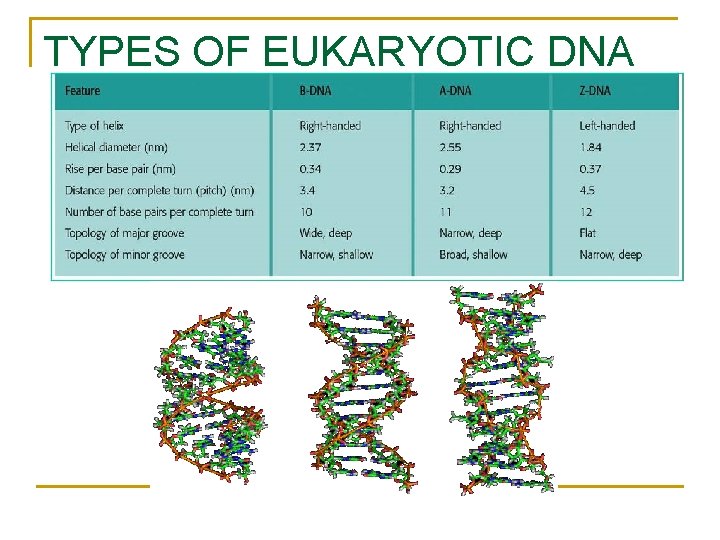 TYPES OF EUKARYOTIC DNA

| Feature | B-DNA | A-DNA | Z-DNA |
|---|---|---|---|
| Type of helix | Right-handed | Right-handed | Left-handed |
| Helical diameter (nm) | 2.37 | 2.55 | 1.84 |
| Rise per base pair (nm) | 0.34 | 0.29 | 0.37 |
| Distance per complete turn (pitch) (nm) | 3.4 | 3.2 | 4.5 |
| Number of base pairs per complete turn | 10 | 11 | 12 |
| Topology of major groove | Wide, deep | Narrow, deep | Flat |
| Topology of minor groove | Narrow, shallow | Broad, shallow | Narrow, deep |